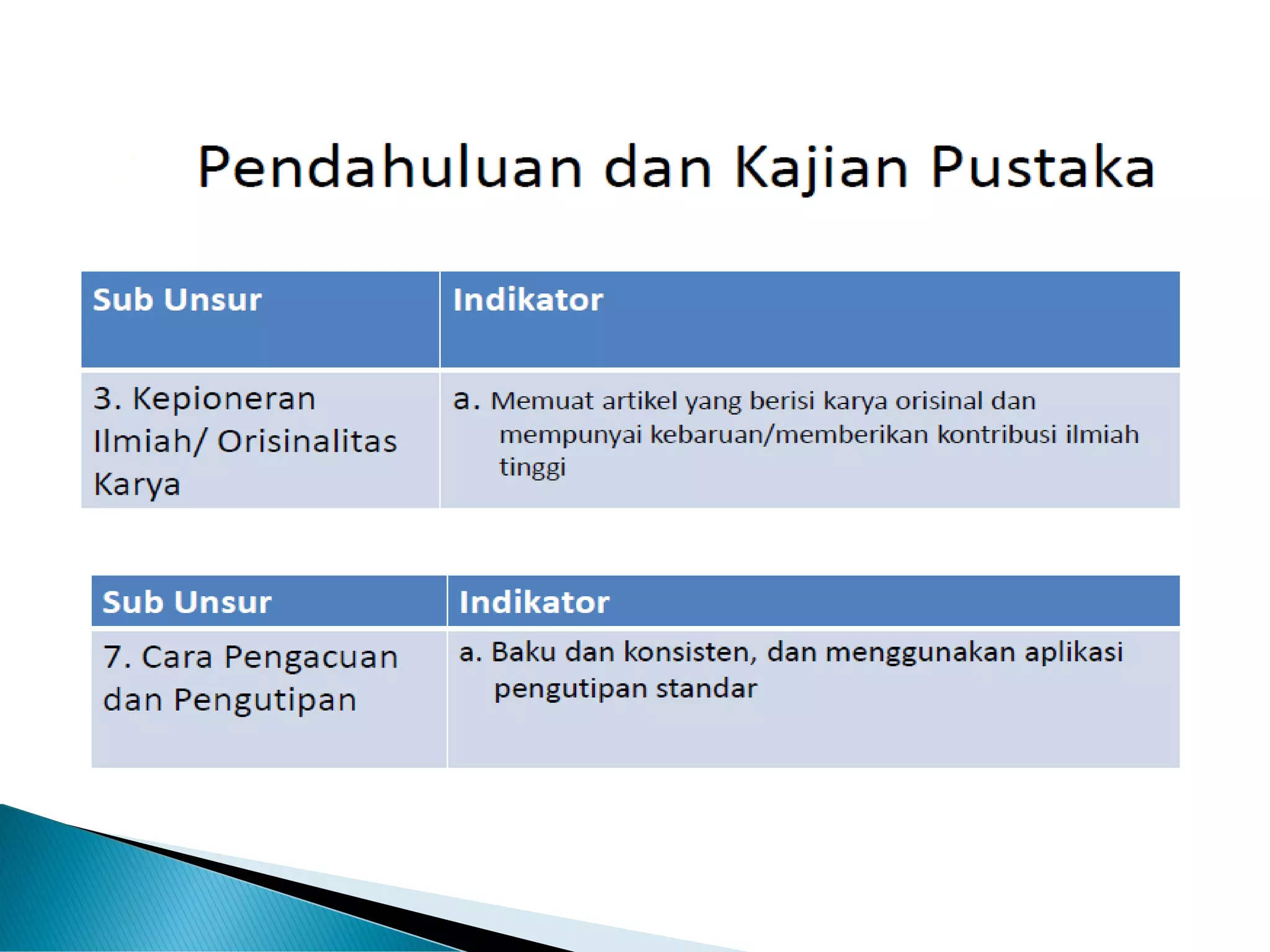 Pendahuluan dan Kajian Pustaka

| Sub Unsur | Indikator |
|---|---|
| 3. Kepioneran Ilmiah/ Orisinalitas Karya | a. Memuat artikel yang berisi karya orisinal dan mempunyai kebaruan/memberikan kontribusi ilmiah tinggi |

| Sub Unsur | Indikator |
|---|---|
| 7. Cara Pengacuan dan Pengutipan | a. Baku dan konsisten, dan menggunakan aplikasi pengutipan standar |